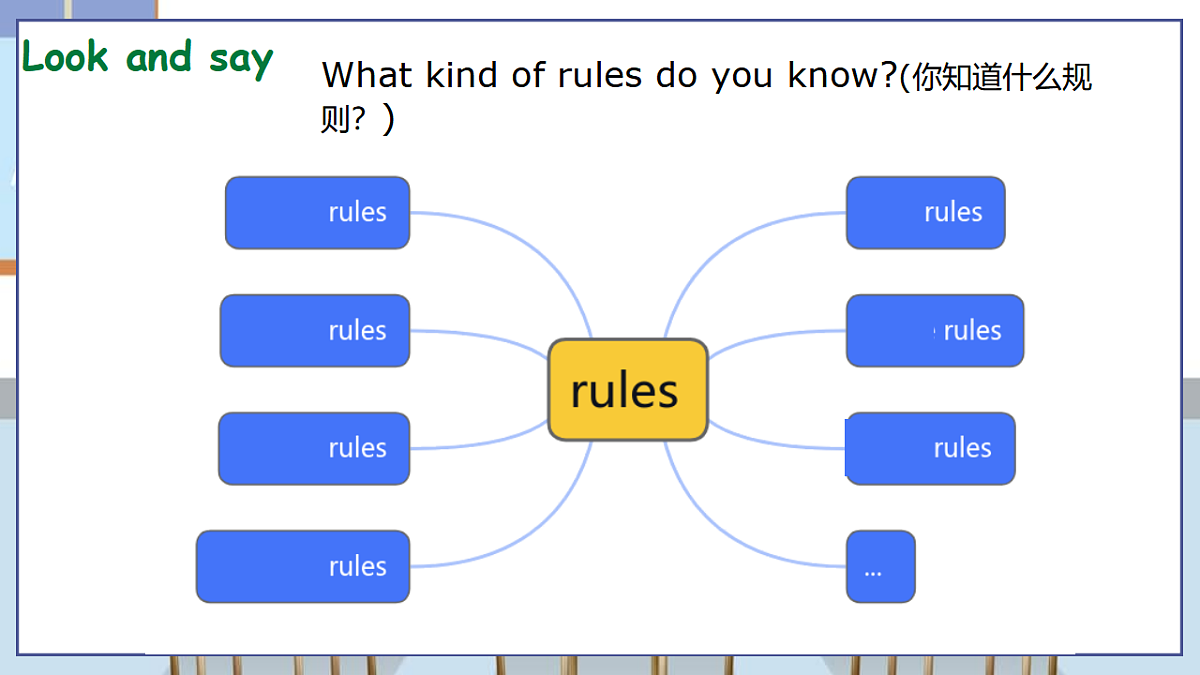 Look and say

What kind of rules do you know?(你知道什么规则？)

rules

rules

rules

rules

rules

rules

rules

rules

...